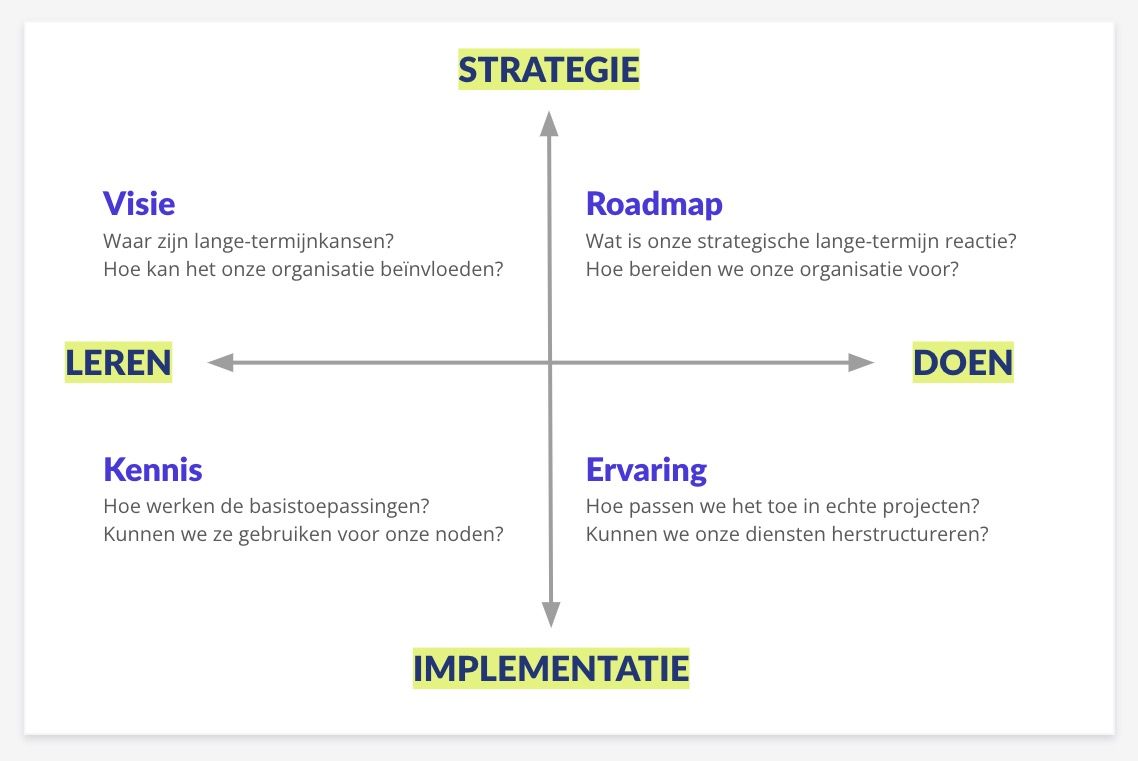 STRATEGIE

Visie
Waar zijn lange-termijnkansen?
Hoe kan het onze organisatie beïnvloeden?

Roadmap
Wat is onze strategische lange-termijn reactie?
Hoe bereiden we onze organisatie voor?

LEREN

DOEN

Kennis
Hoe werken de basistoepassingen?
Kunnen we ze gebruiken voor onze noden?

Ervaring
Hoe passen we het toe in echte projecten?
Kunnen we onze diensten herstructureren?

IMPLEMENTATIE